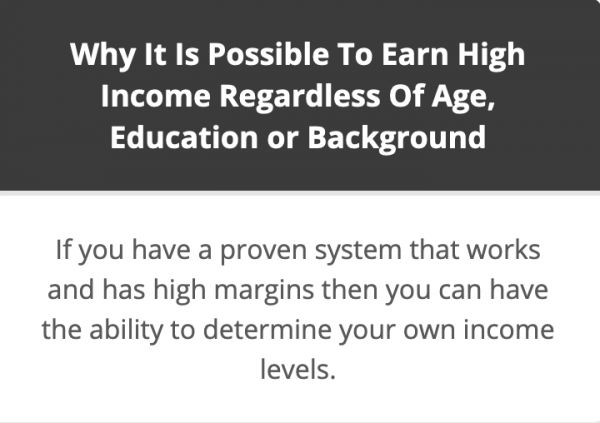 Why It Is Possible To Earn High Income Regardless Of Age, Education or Background

If you have a proven system that works and has high margins then you can have the ability to determine your own income levels.